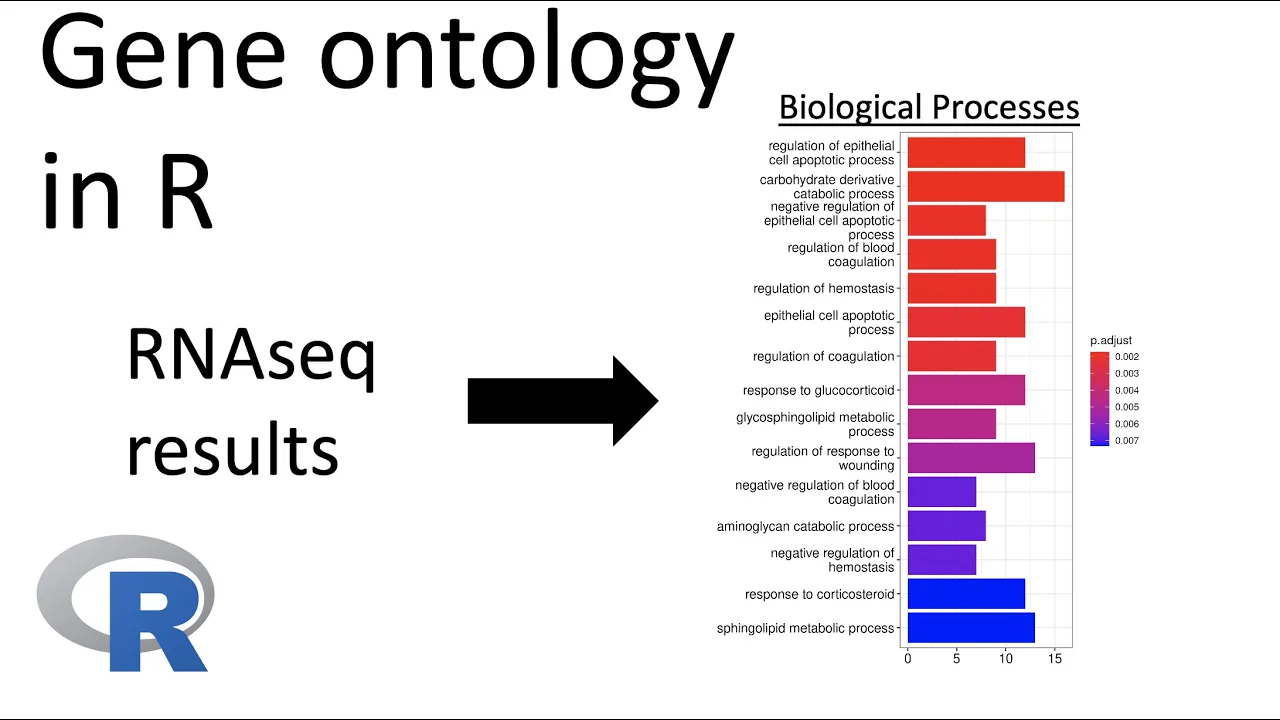 Gene ontology in R

RNAseq results

R

Biological Processes

regulation of epithelial cell apoptotic process
carbohydrate derivative catabolic process
negative regulation of epithelial cell apoptotic process
regulation of blood coagulation
regulation of hemostasis
epithelial cell apoptotic process
regulation of coagulation
response to glucocorticoid
glycosphingolipid metabolic process
regulation of response to wounding
negative regulation of blood coagulation
aminoglycan catabolic process
negative regulation of hemostasis
response to corticosteroid
sphingolipid metabolic process

0 5 10 15

p.adjust
0.002
0.003
0.004
0.005
0.006
0.007